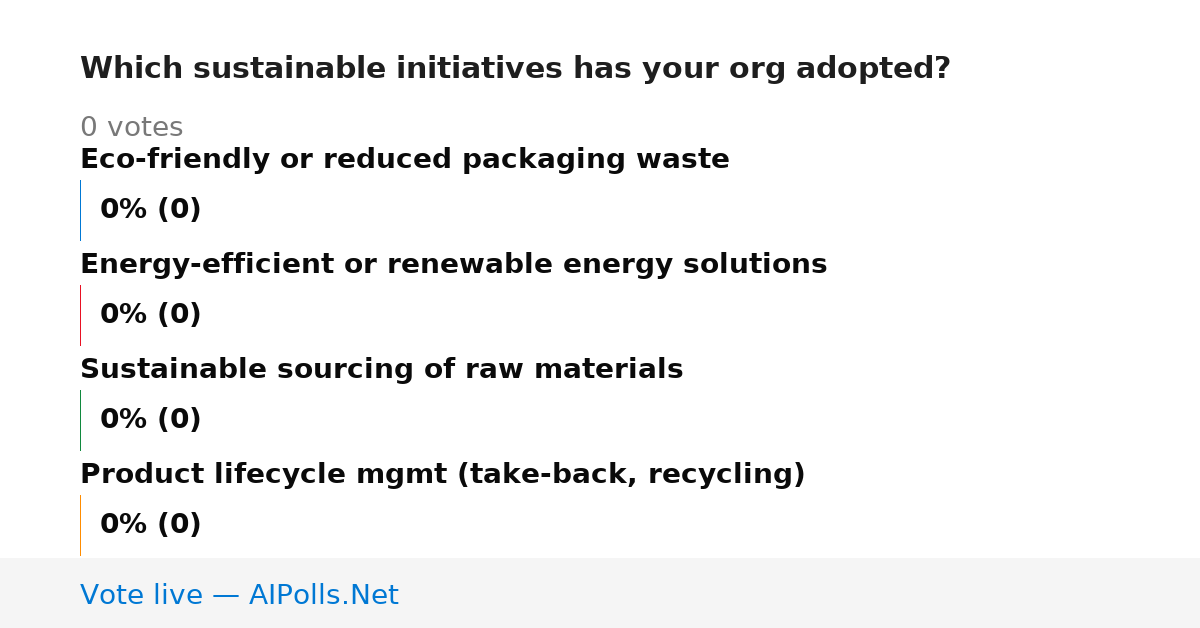 Which sustainable initiatives has your org adopted?

0 votes

Eco-friendly or reduced packaging waste

0% (0)

Energy-efficient or renewable energy solutions

0% (0)

Sustainable sourcing of raw materials

0% (0)

Product lifecycle mgmt (take-back, recycling)

0% (0)

Vote live — AIPolls.Net